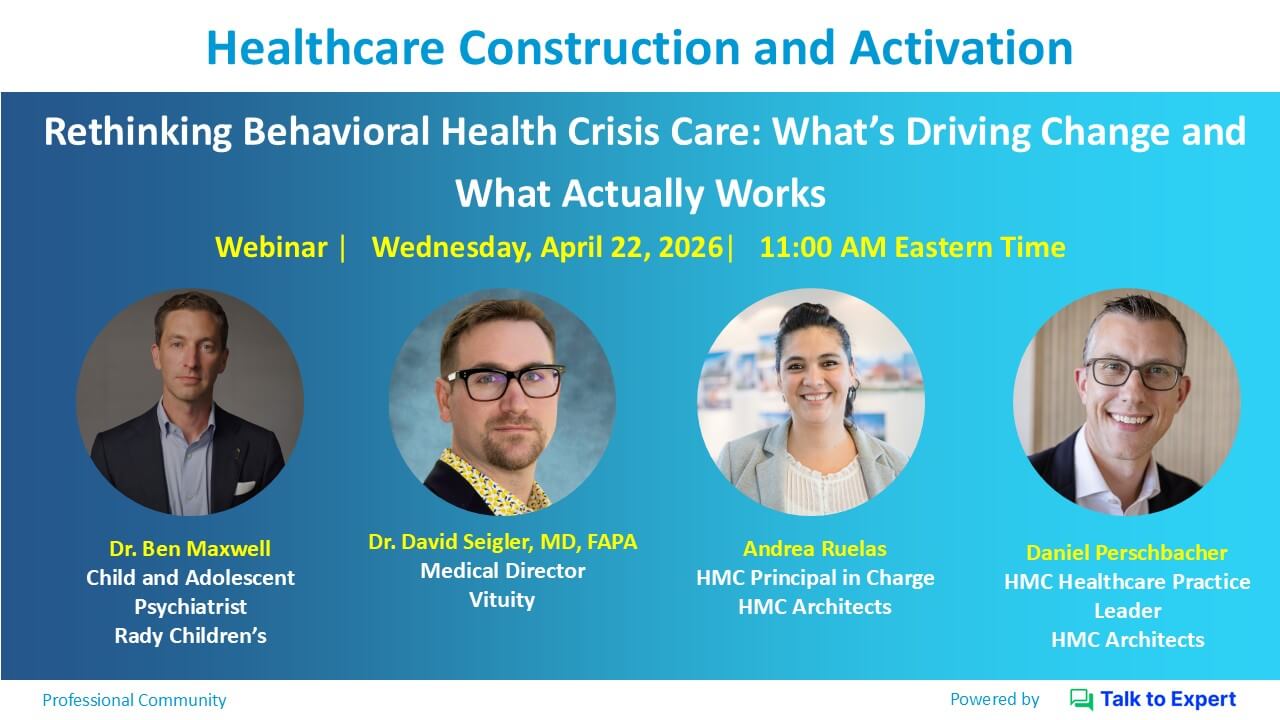 Healthcare Construction and Activation

Rethinking Behavioral Health Crisis Care: What's Driving Change and What Actually Works

Webinar | Wednesday, April 22, 2026| 11:00 AM Eastern Time

Dr. Ben Maxwell
Child and Adolescent Psychiatrist
Rady Children's

Dr. David Seigler, MD, FAPA
Medical Director
Vituity

Andrea Ruelas
HMC Principal in Charge
HMC Architects

Daniel Perschbacher
HMC Healthcare Practice Leader
HMC Architects

Professional Community

Powered by Talk to Expert